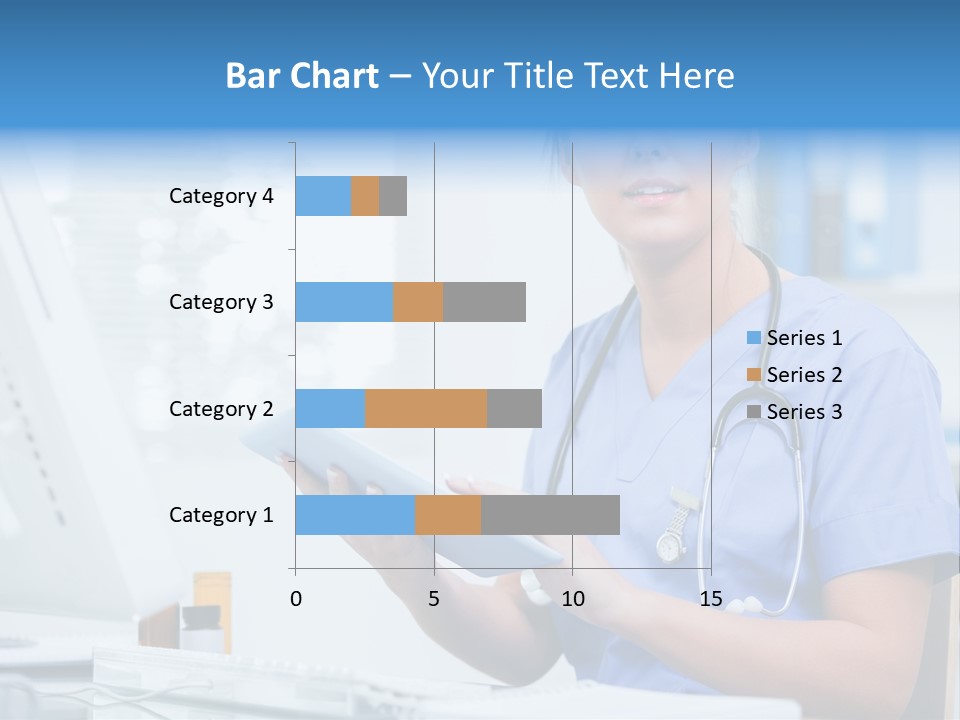 Bar Chart – Your Title Text Here

Category 4
Category 3
Category 2
Category 1

0
5
10
15

Series 1
Series 2
Series 3